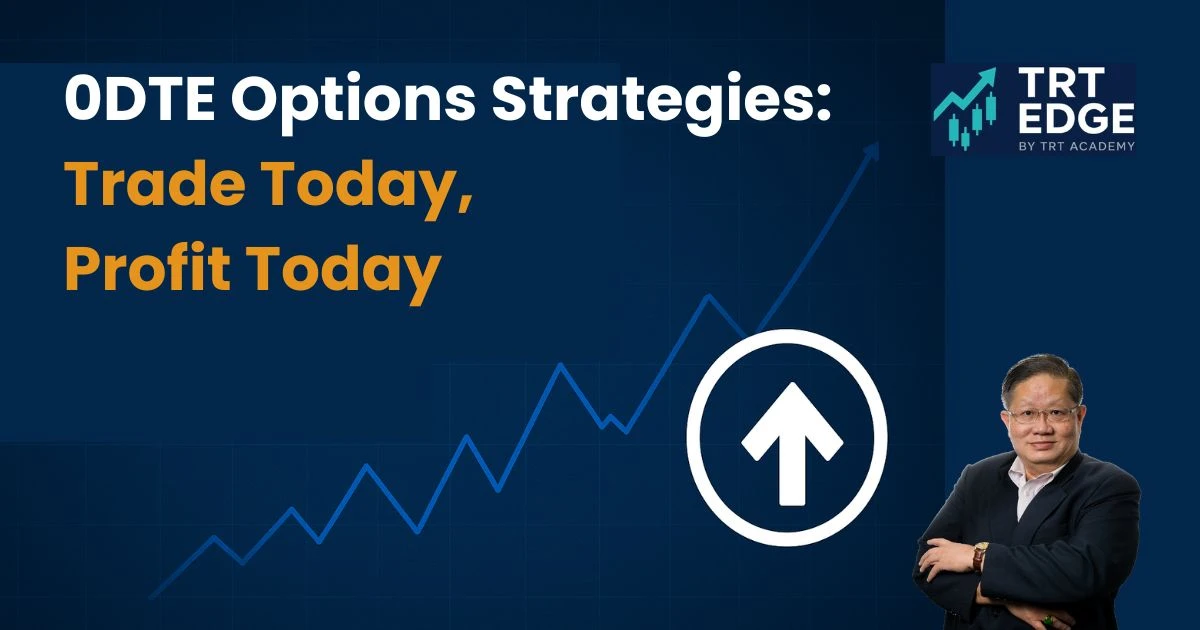 0DTE Options Strategies:
Trade Today,
Profit Today

TRT EDGE
BY TRT ACADEMY